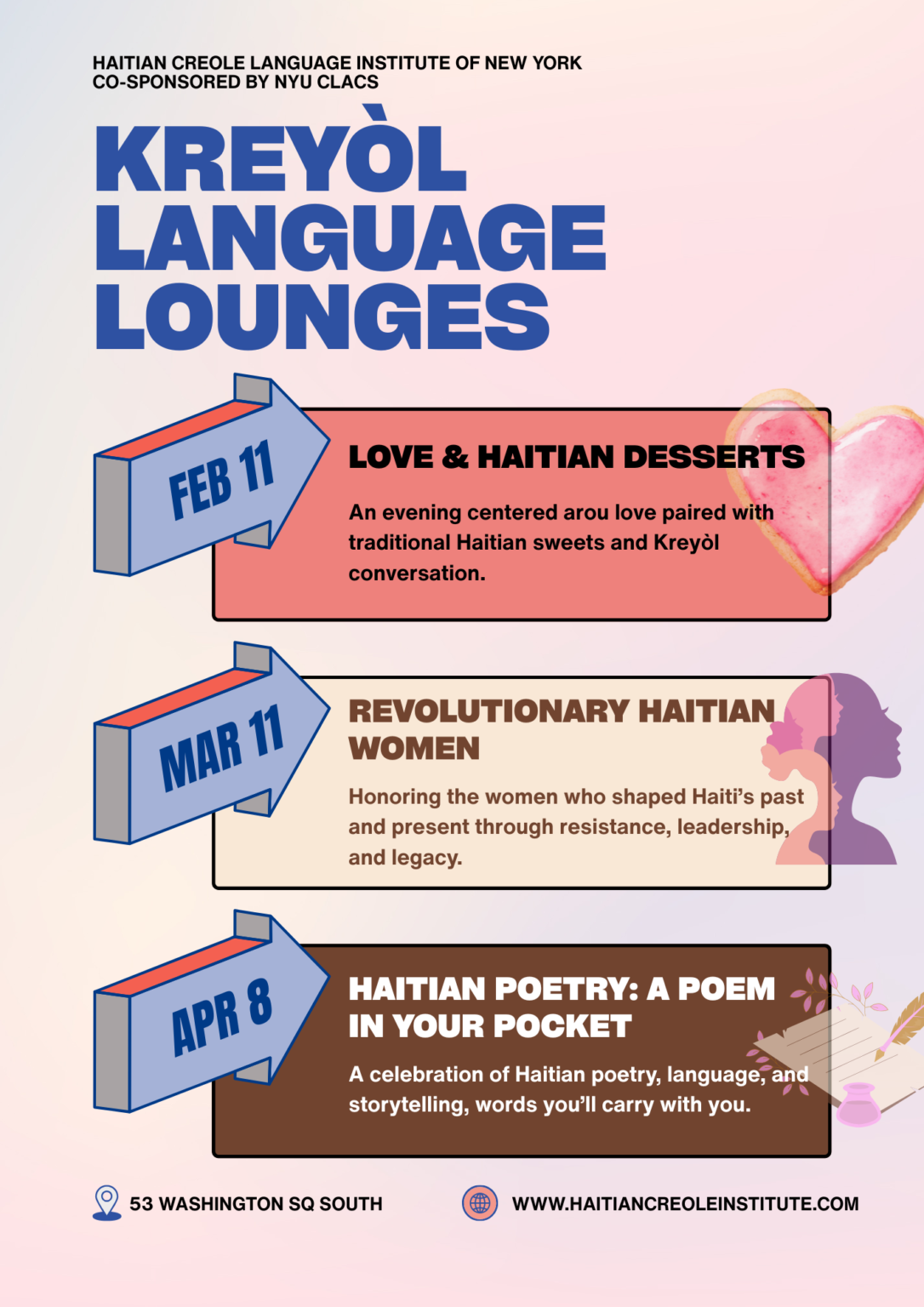 HAITIAN CREOLE LANGUAGE INSTITUTE OF NEW YORK
CO-SPONSORED BY NYU CLACS

KREYÒL LANGUAGE LOUNGES

FEB 11

LOVE & HAITIAN DESSERTS

An evening centered arou love paired with traditional Haitian sweets and Kreyòl conversation.

MAR 11

REVOLUTIONARY HAITIAN WOMEN

Honoring the women who shaped Haiti's past and present through resistance, leadership, and legacy.

APR 8

HAITIAN POETRY: A POEM IN YOUR POCKET

A celebration of Haitian poetry, language, and storytelling, words you'll carry with you.

53 WASHINGTON SQ SOUTH

WWW.HAITIANCREOLEINSTITUTE.COM